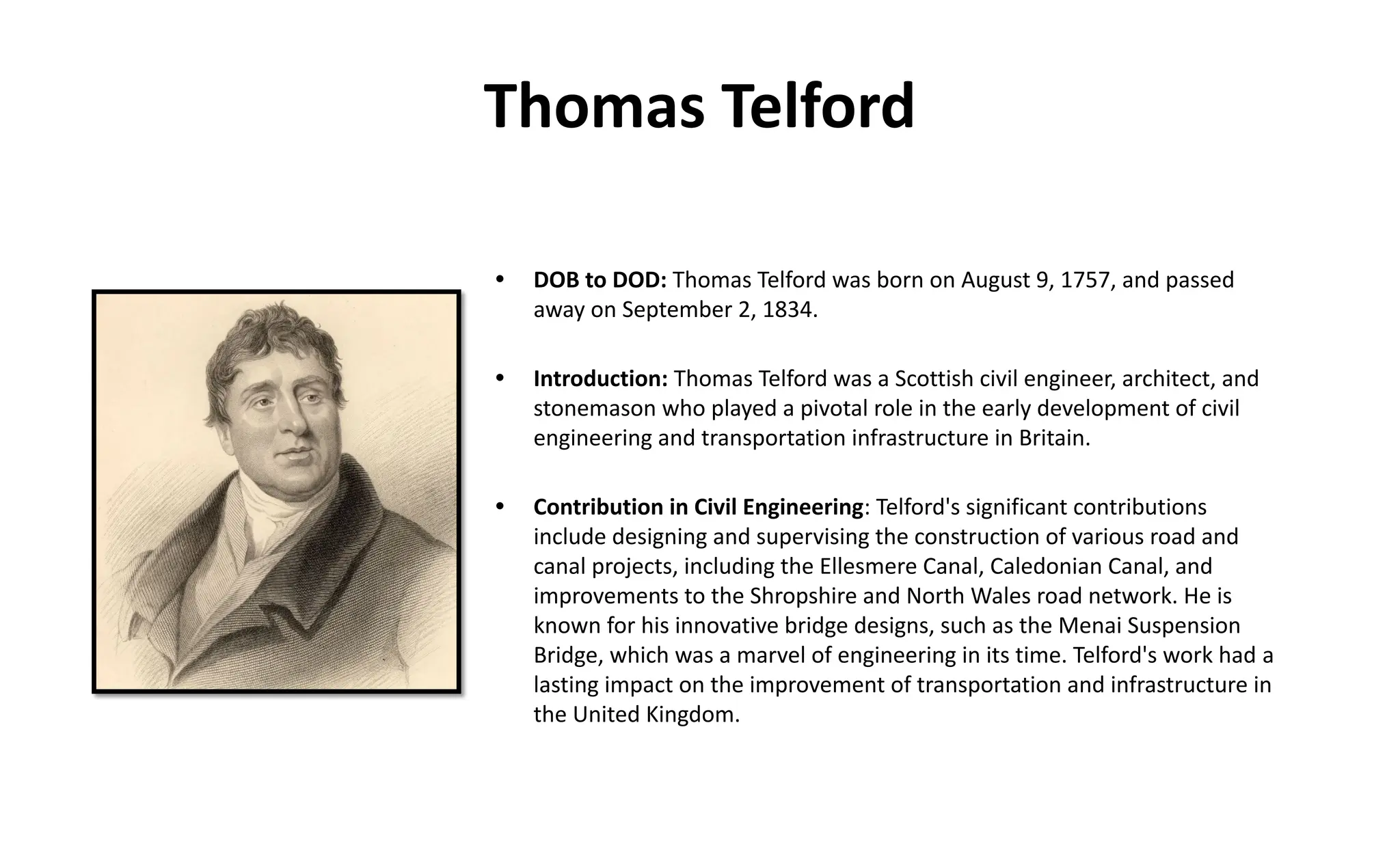 Thomas Telford

• DOB to DOD: Thomas Telford was born on August 9, 1757, and passed away on September 2, 1834.

• Introduction: Thomas Telford was a Scottish civil engineer, architect, and stonemason who played a pivotal role in the early development of civil engineering and transportation infrastructure in Britain.

• Contribution in Civil Engineering: Telford's significant contributions include designing and supervising the construction of various road and canal projects, including the Ellesmere Canal, Caledonian Canal, and improvements to the Shropshire and North Wales road network. He is known for his innovative bridge designs, such as the Menai Suspension Bridge, which was a marvel of engineering in its time. Telford's work had a lasting impact on the improvement of transportation and infrastructure in the United Kingdom.